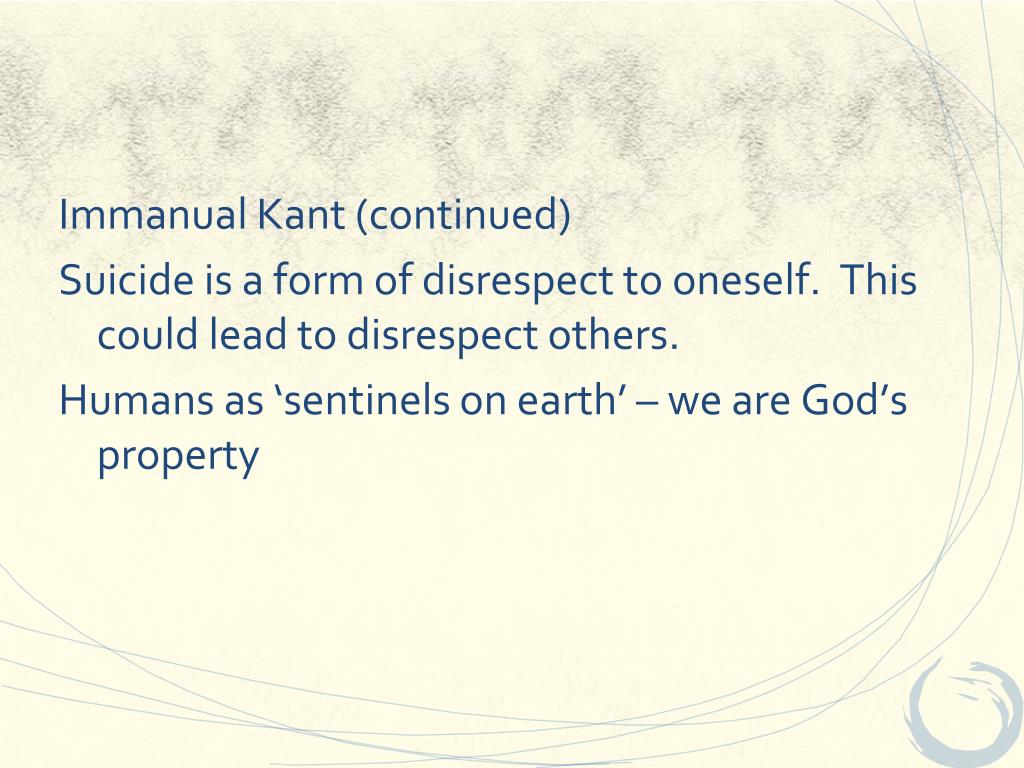 Immanual Kant (continued)

Suicide is a form of disrespect to oneself. This could lead to disrespect others.

Humans as ‘sentinels on earth’ – we are God’s property